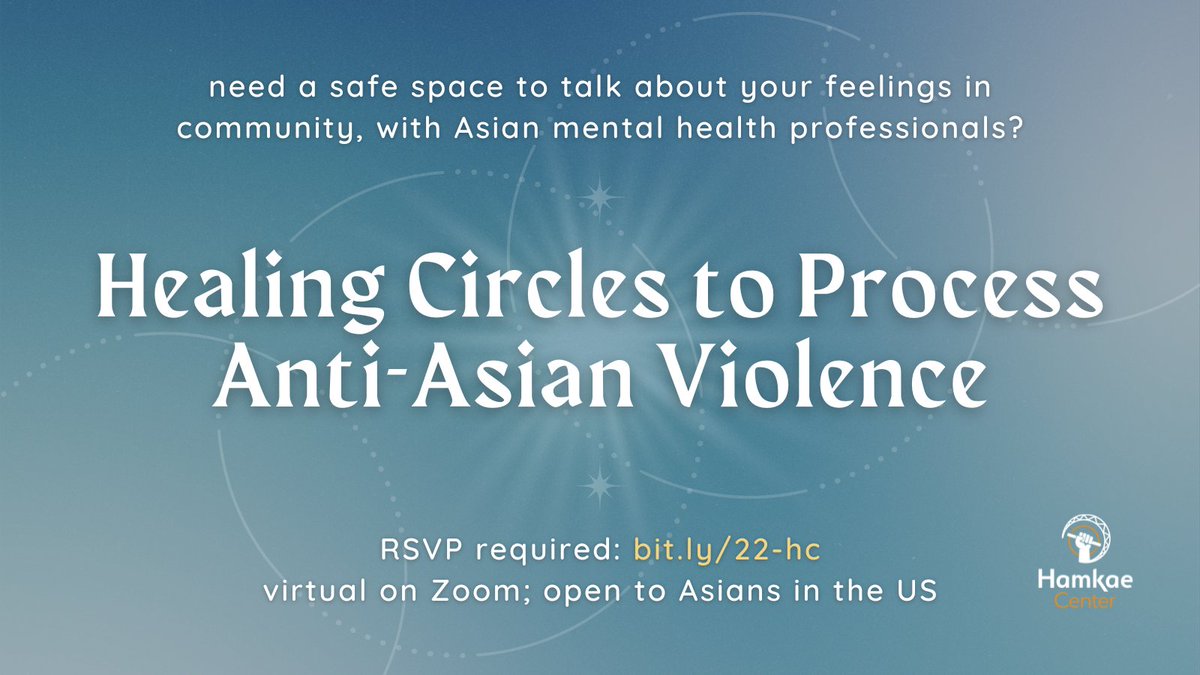 need a safe space to talk about your feelings in community, with Asian mental health professionals?

Healing Circles to Process Anti-Asian Violence

RSVP required: bit.ly/22-hc
virtual on Zoom; open to Asians in the US

Hamkae Center